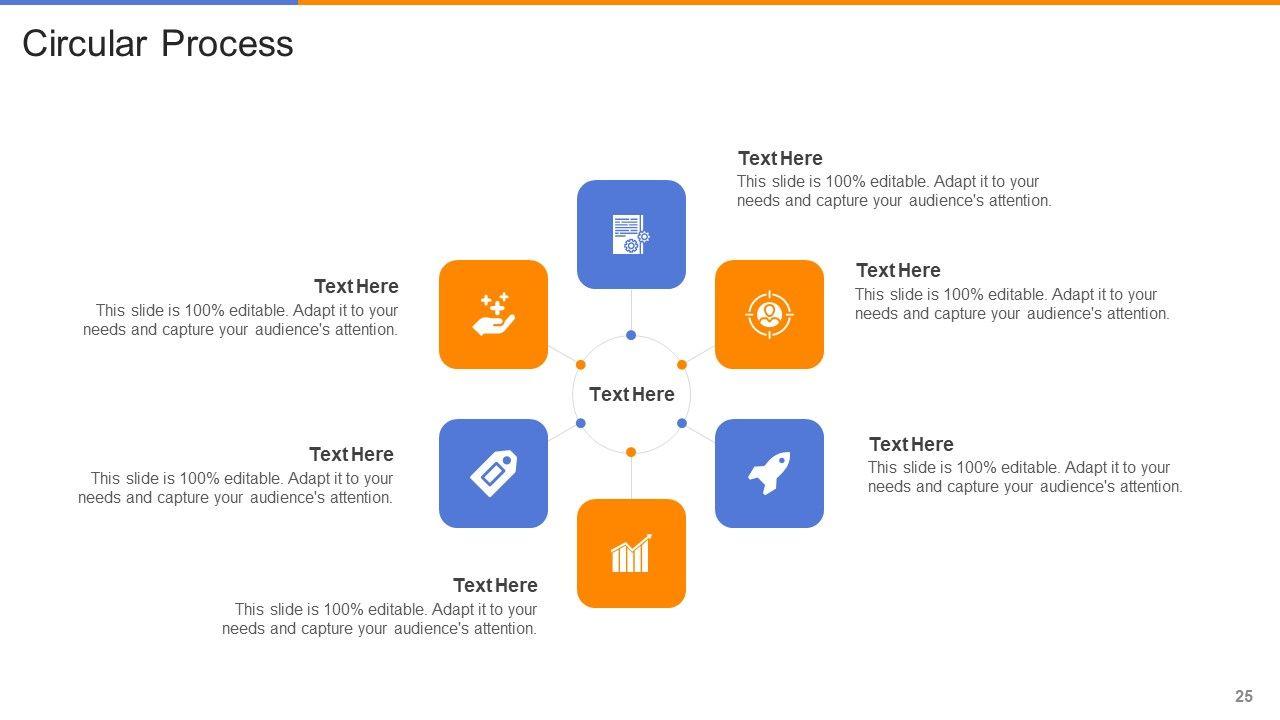 Circular Process

Text Here
This slide is 100% editable. Adapt it to your needs and capture your audience's attention.

Text Here
This slide is 100% editable. Adapt it to your needs and capture your audience's attention.

Text Here
This slide is 100% editable. Adapt it to your needs and capture your audience's attention.

Text Here

Text Here
This slide is 100% editable. Adapt it to your needs and capture your audience's attention.

Text Here
This slide is 100% editable. Adapt it to your needs and capture your audience's attention.

Text Here
This slide is 100% editable. Adapt it to your needs and capture your audience's attention.

25